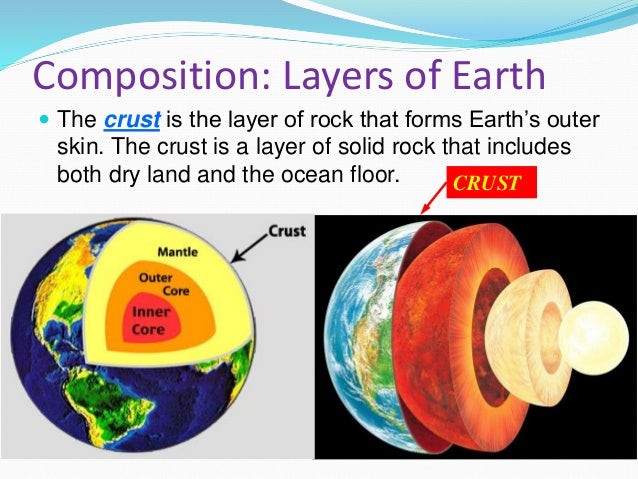 Composition: Layers of Earth

The crust is the layer of rock that forms Earth's outer skin. The crust is a layer of solid rock that includes both dry land and the ocean floor.

CRUST

Crust
Mantle
Outer Core
Inner Core